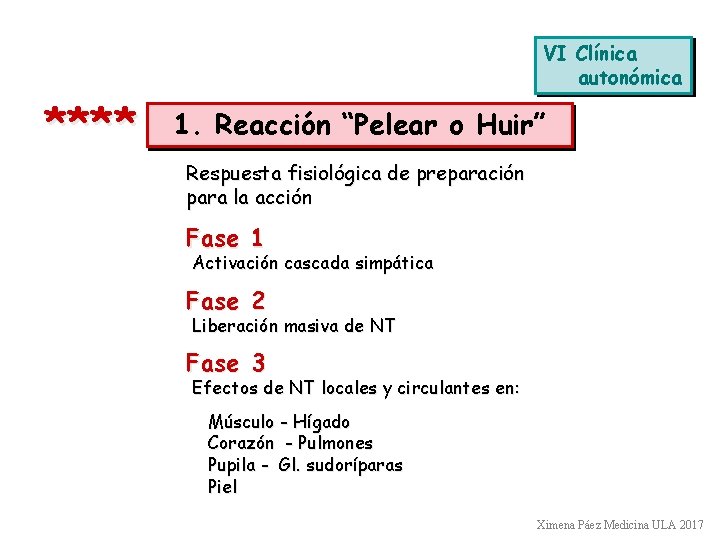 VI Clínica autonómica

**** 1. Reacción “Pelear o Huir”

Respuesta fisiológica de preparación para la acción

Fase 1
Activación cascada simpática

Fase 2
Liberación masiva de NT

Fase 3
Efectos de NT locales y circulantes en:

Músculo - Hígado
Corazón - Pulmones
Pupila - Gl. sudoríparas
Piel

Ximena Páez Medicina ULA 2017